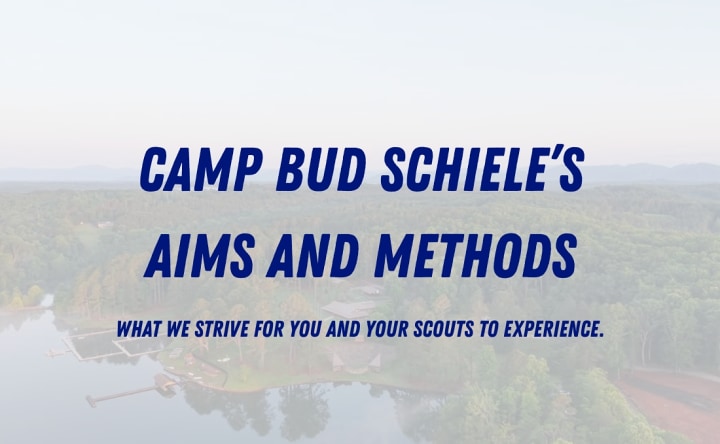 CAMP BUD SCHIELE'S AIMS AND METHODS

WHAT WE STRIVE FOR YOU AND YOUR SCOUTS TO EXPERIENCE.